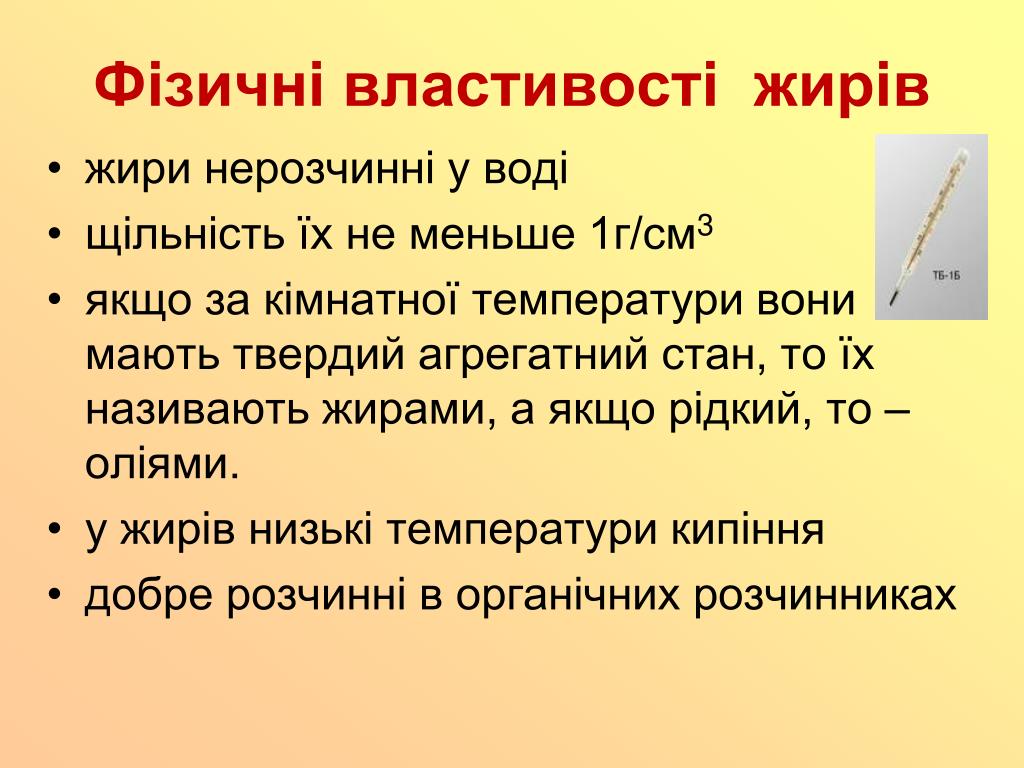 Фізичні властивості жирів

• жири нерозчинні у воді
• щільність їх не меньше 1г/см$^3$
• якщо за кімнатної температури вони мають твердий агрегатний стан, то їх називають жирами, а якщо рідкий, то – оліями.
• у жирів низькі температури кипіння
• добре розчинні в органічних розчинниках

ТБ-1Б